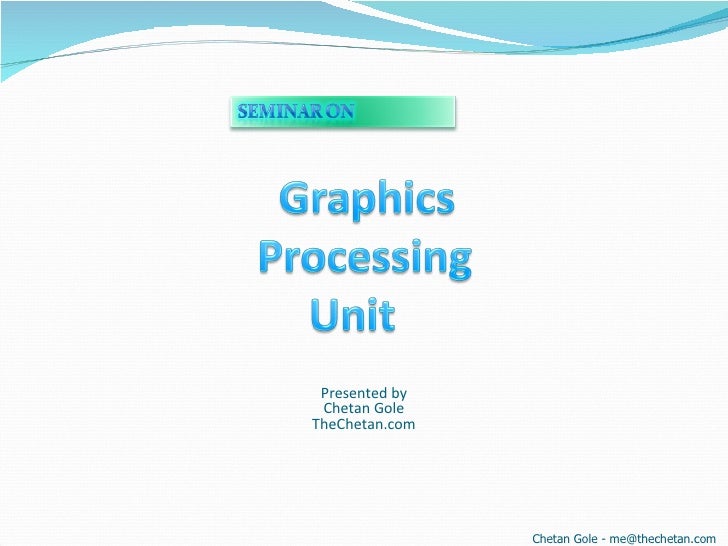 SEMINAR ON

Graphics Processing Unit

Presented by
Chetan Gole
TheChetan.com

Chetan Gole - me@thechetan.com